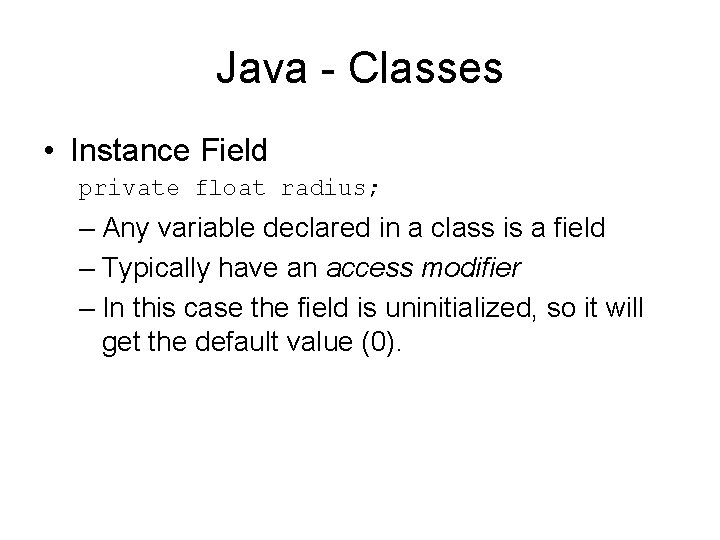 Java - Classes

• Instance Field

private float radius;

– Any variable declared in a class is a field

– Typically have an access modifier

– In this case the field is uninitialized, so it will get the default value (0).